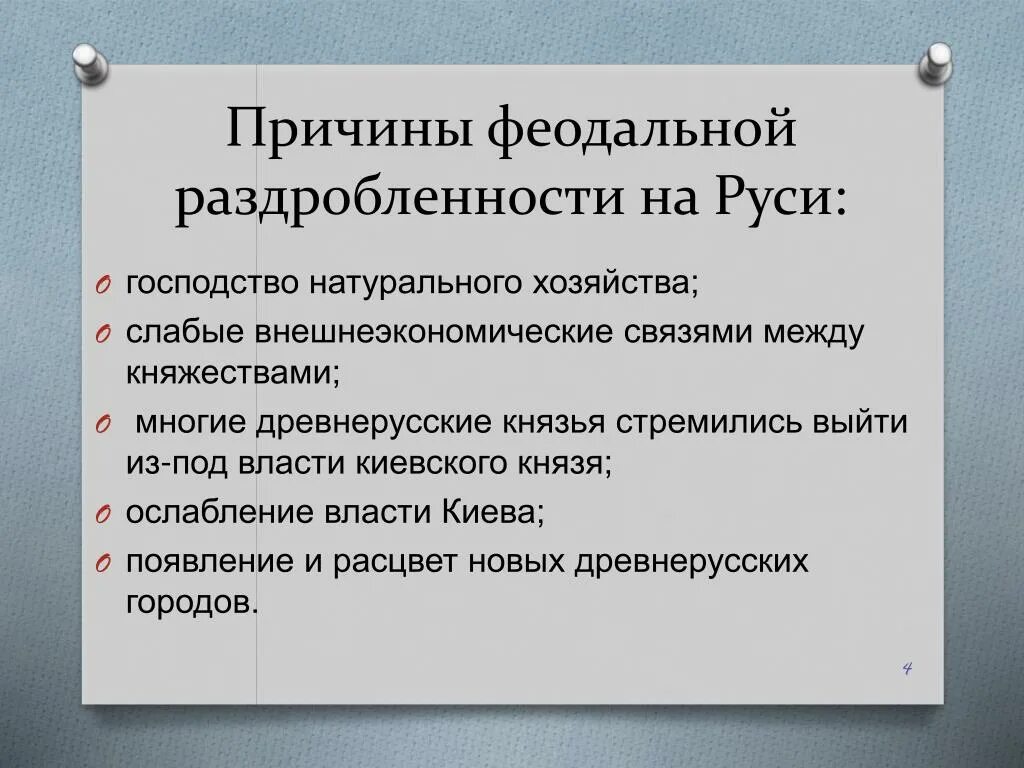 Причины феодальной раздробленности на Руси:

O господство натурального хозяйства;

O слабые внешнеэкономические связями между княжествами;

O многие древнерусские князья стремились выйти из-под власти киевского князя;

O ослабление власти Киева;

O появление и расцвет новых древнерусских городов.

4